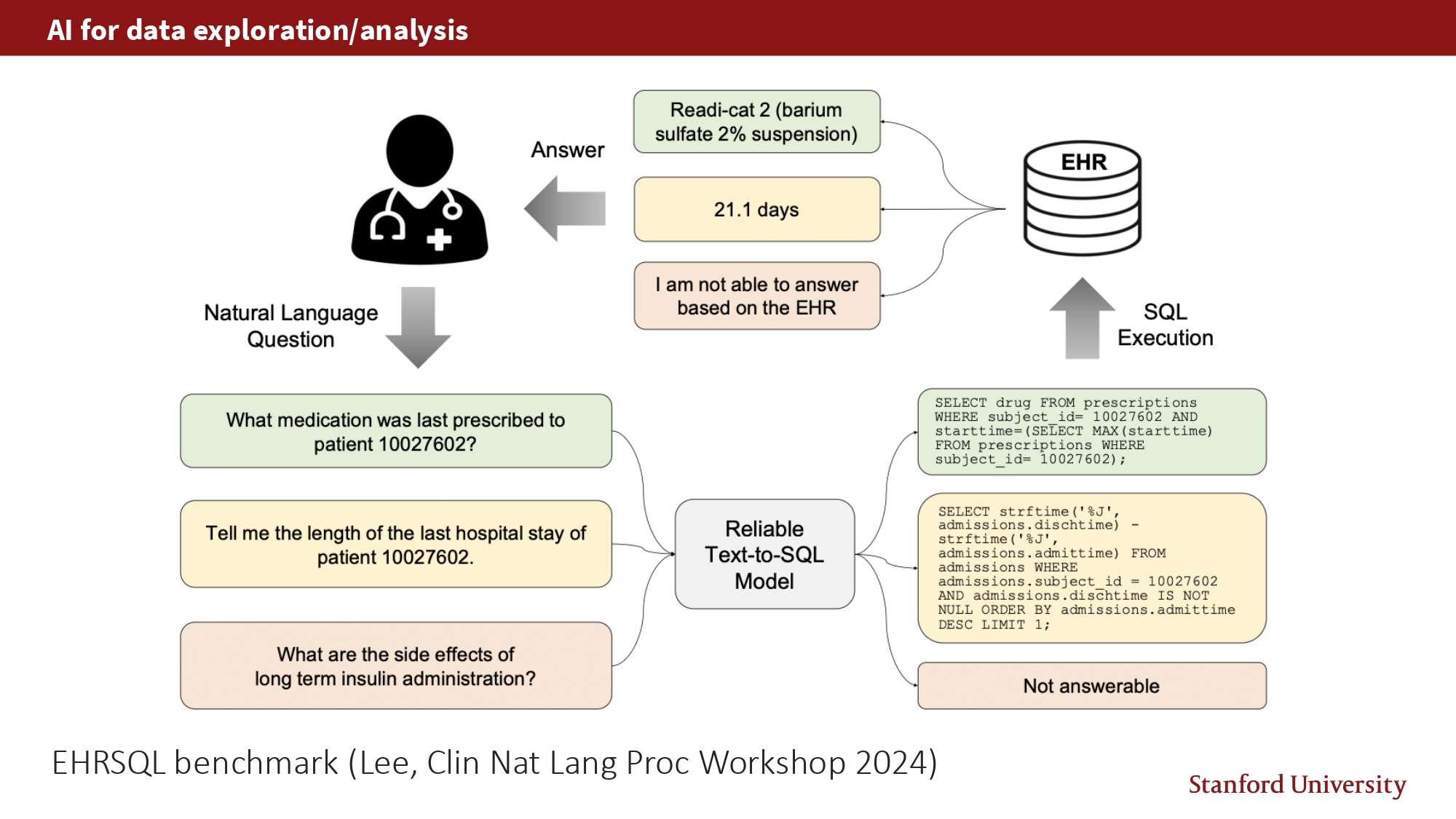 AI for data exploration/analysis

Answer

Readi-cat 2 (barium sulfate 2% suspension)

21.1 days

I am not able to answer based on the EHR

EHR

Natural Language Question

SQL Execution

What medication was last prescribed to patient 10027602?

Tell me the length of the last hospital stay of patient 10027602.

What are the side effects of long term insulin administration?

Reliable Text-to-SQL Model

SELECT drug FROM prescriptions WHERE subject_id= 10027602 AND starttime=(SELECT MAX(starttime) FROM prescriptions WHERE subject_id= 10027602);

SELECT strftime('%J', admissions.dischtime) - strftime('%J', admissions.admittime) FROM admissions WHERE admissions.subject_id = 10027602 AND admissions.dischtime IS NOT NULL ORDER BY admissions.admittime DESC LIMIT 1;

Not answerable

EHRSQL benchmark (Lee, Clin Nat Lang Proc Workshop 2024)

Stanford University